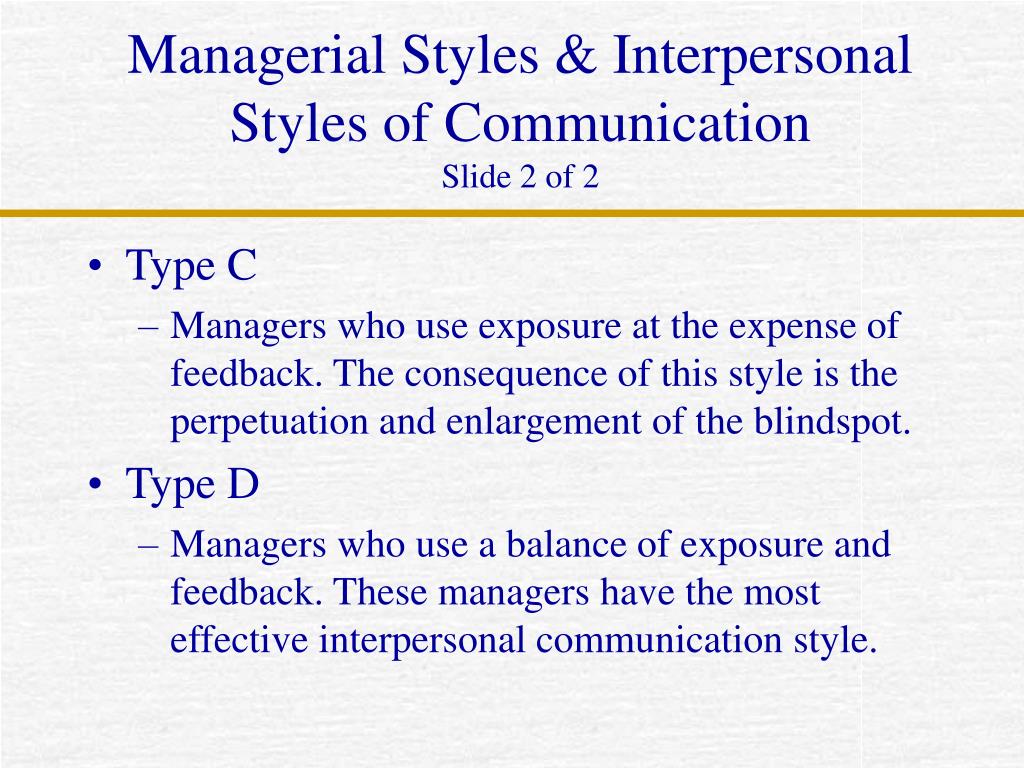 Managerial Styles & Interpersonal Styles of Communication
Slide 2 of 2

• Type C
– Managers who use exposure at the expense of feedback. The consequence of this style is the perpetuation and enlargement of the blindspot.
• Type D
– Managers who use a balance of exposure and feedback. These managers have the most effective interpersonal communication style.